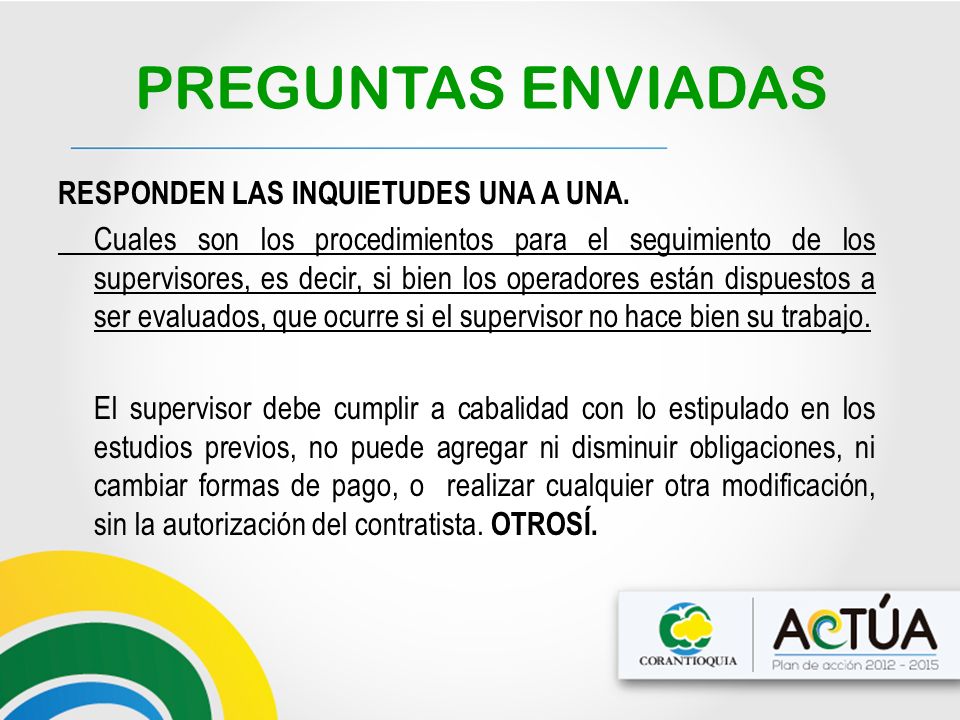 PREGUNTAS ENVIADAS

RESPONDEN LAS INQUIETUDES UNA A UNA.

Cuales son los procedimientos para el seguimiento de los supervisores, es decir, si bien los operadores están dispuestos a ser evaluados, que ocurre si el supervisor no hace bien su trabajo.

El supervisor debe cumplir a cabalidad con lo estipulado en los estudios previos, no puede agregar ni disminuir obligaciones, ni cambiar formas de pago, o realizar cualquier otra modificación, sin la autorización del contratista. OTROSÍ.

CORANTIOQUIA

ACTÚA
Plan de acción 2012 - 2015